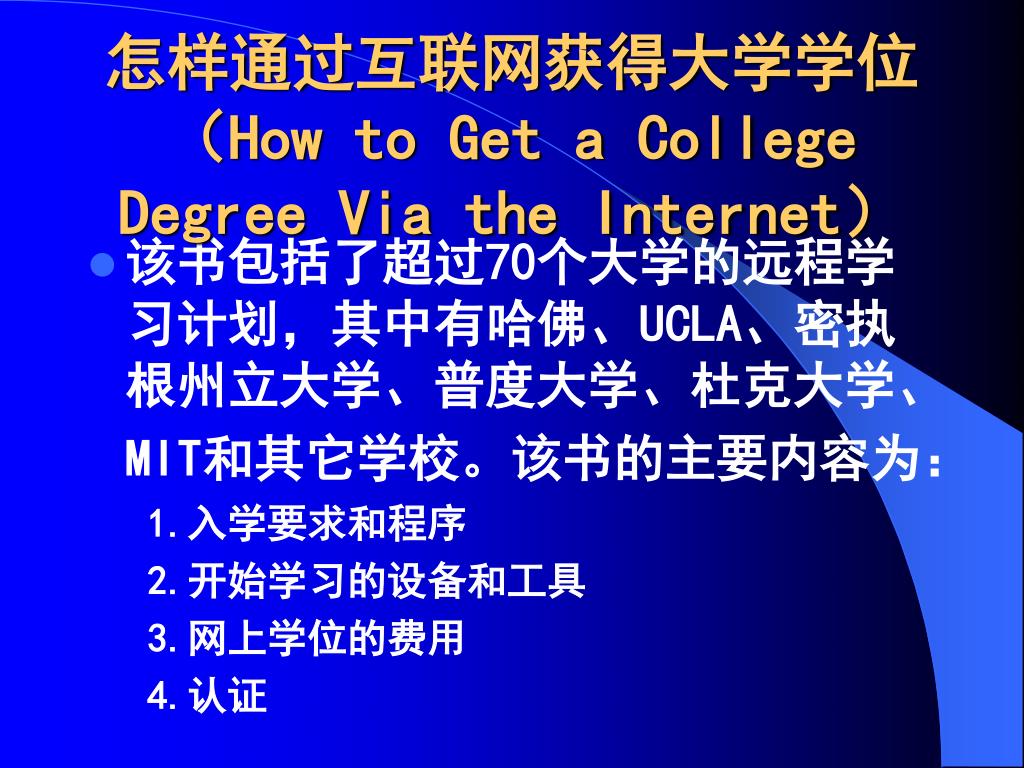 怎样通过互联网获得大学学位（How to Get a College Degree Via the Internet）

该书包括了超过70个大学的远程学习计划，其中有哈佛、UCLA、密执根州立大学、普度大学、杜克大学、MIT和其它学校。该书的主要内容为：

1. 入学要求和程序
2. 开始学习的设备和工具
3. 网上学位的费用
4. 认证